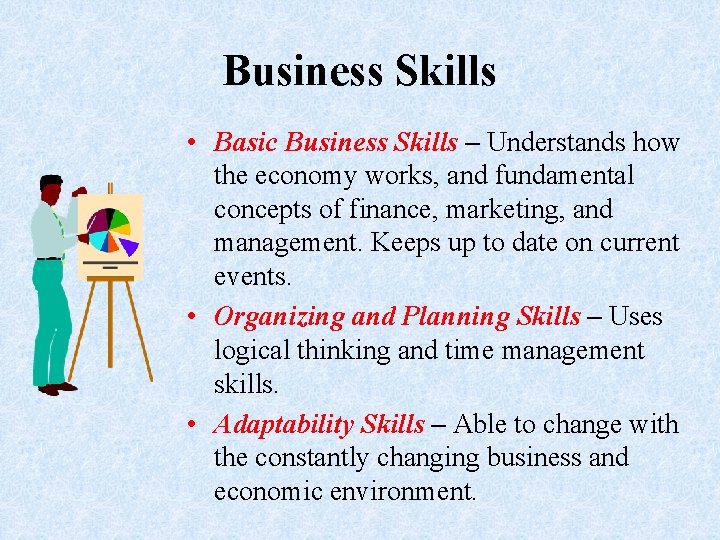 Business Skills

• Basic Business Skills – Understands how the economy works, and fundamental concepts of finance, marketing, and management. Keeps up to date on current events.
• Organizing and Planning Skills – Uses logical thinking and time management skills.
• Adaptability Skills – Able to change with the constantly changing business and economic environment.